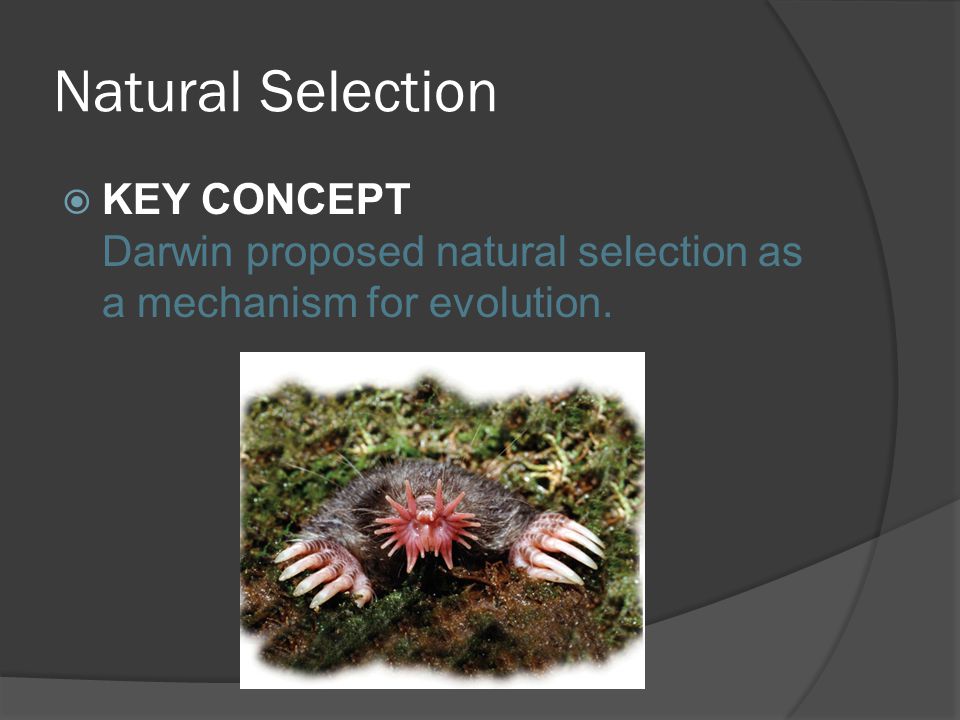 Natural Selection

KEY CONCEPT
Darwin proposed natural selection as a mechanism for evolution.